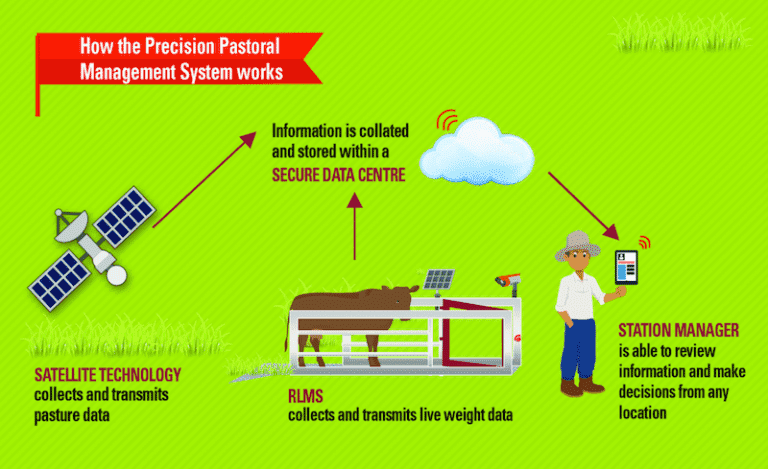 How the Precision Pastoral Management System works

Information is collated and stored within a SECURE DATA CENTRE

SATELLITE TECHNOLOGY collects and transmits pasture data

RLMS collects and transmits live weight data

STATION MANAGER is able to review information and make decisions from any location